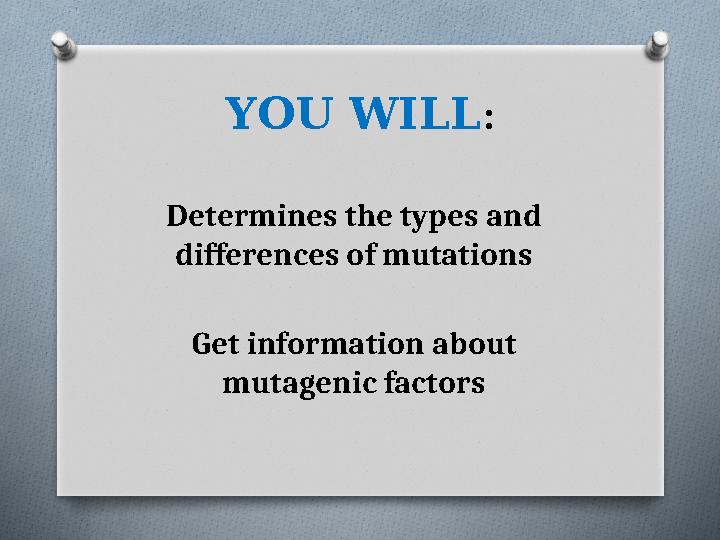 YOU WILL:

Determines the types and differences of mutations

Get information about mutagenic factors